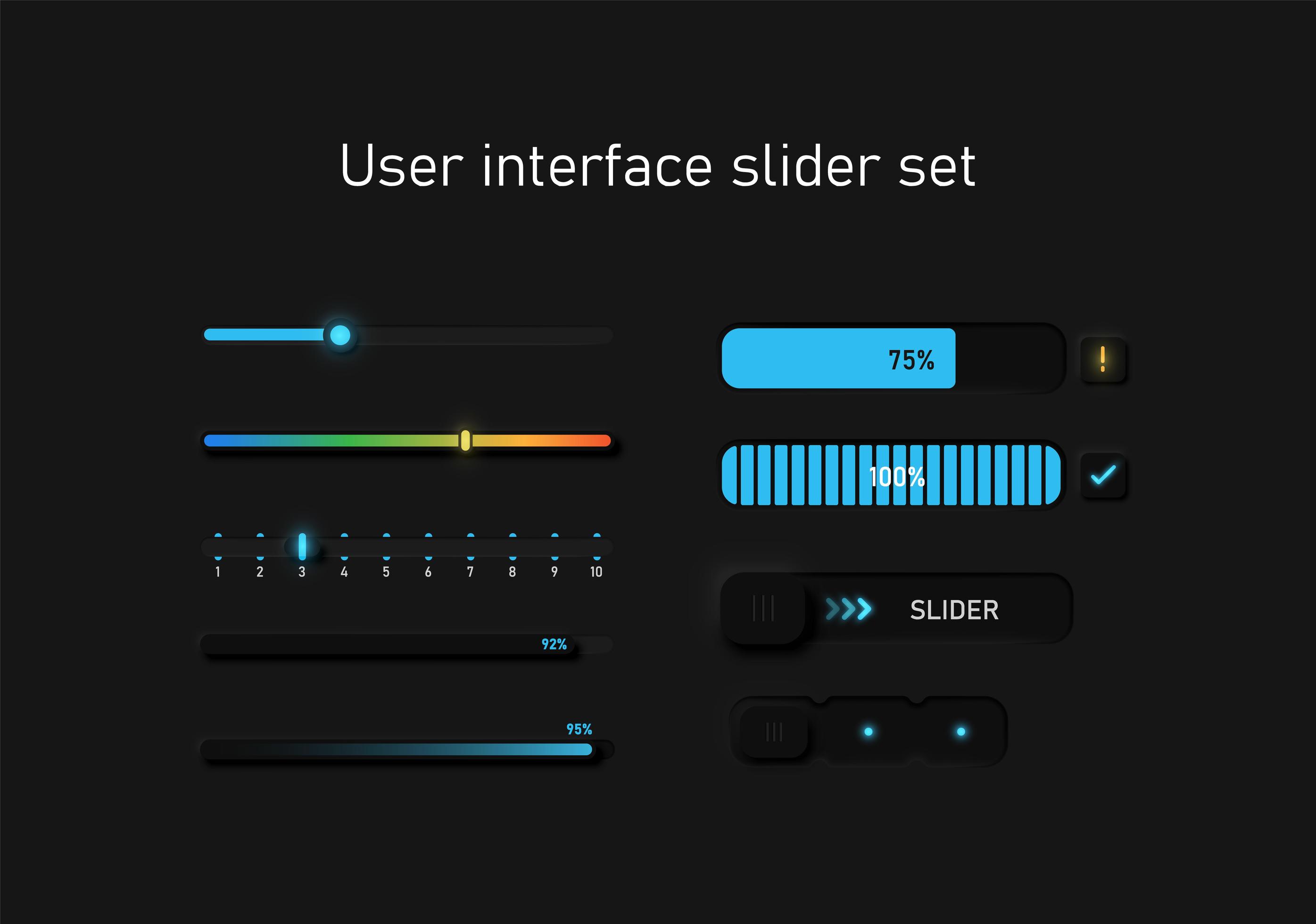 User interface slider set

1 2 3 4 5 6 7 8 9 10

92%

95%

75%

!

100%

SLIDER